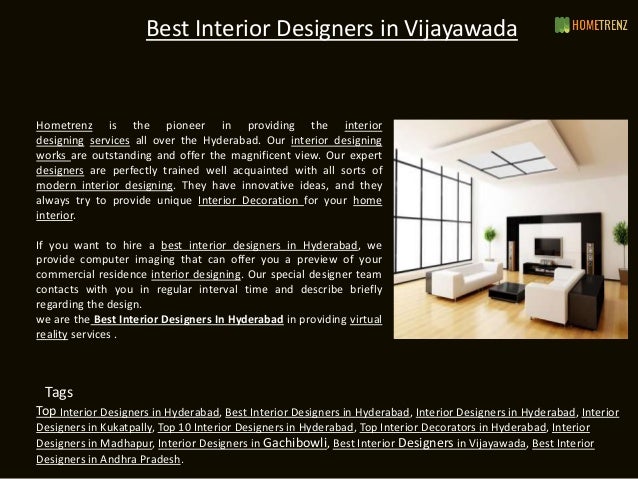 Best Interior Designers in Vijayawada

HOMETRENZ

Hometrenz is the pioneer in providing the interior designing services all over the Hyderabad. Our interior designing works are outstanding and offer the magnificent view. Our expert designers are perfectly trained well acquainted with all sorts of modern interior designing. They have innovative ideas, and they always try to provide unique Interior Decoration for your home interior.

If you want to hire a best interior designers in Hyderabad, we provide computer imaging that can offer you a preview of your commercial residence interior designing. Our special designer team contacts with you in regular interval time and describe briefly regarding the design.
we are the Best Interior Designers In Hyderabad in providing virtual reality services .

Tags
Top Interior Designers in Hyderabad, Best Interior Designers in Hyderabad, Interior Designers in Hyderabad, Interior Designers in Kukatpally, Top 10 Interior Designers in Hyderabad, Top Interior Decorators in Hyderabad, Interior Designers in Madhapur, Interior Designers in Gachibowli, Best Interior Designers in Vijayawada, Best Interior Designers in Andhra Pradesh.